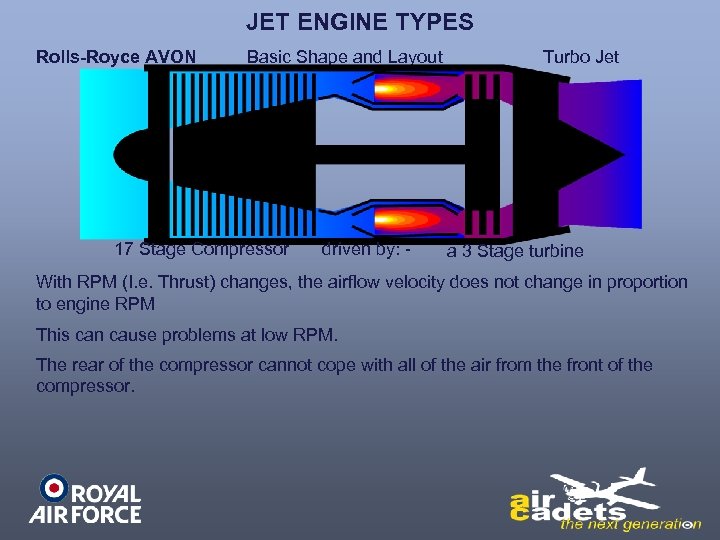 JET ENGINE TYPES

Rolls-Royce AVON Basic Shape and Layout Turbo Jet

17 Stage Compressor driven by: - a 3 Stage turbine

With RPM (I.e. Thrust) changes, the airflow velocity does not change in proportion to engine RPM

This can cause problems at low RPM.

The rear of the compressor cannot cope with all of the air from the front of the compressor.

ROYAL AIR FORCE

air cadets the next generation